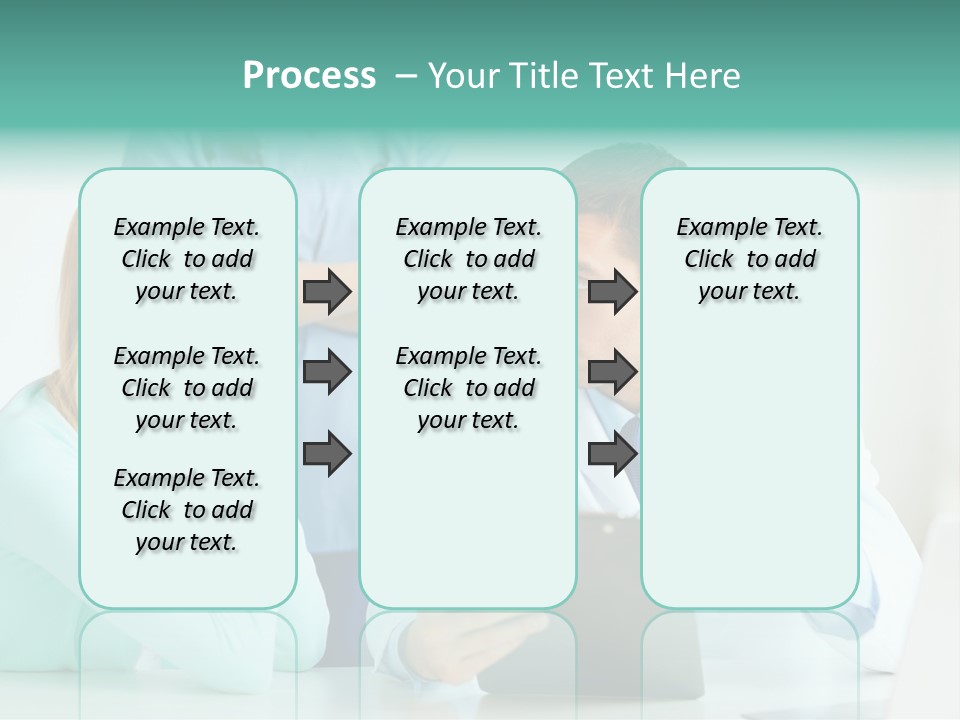 Process – Your Title Text Here

Example Text. Click to add your text.

Example Text. Click to add your text.

Example Text. Click to add your text.

Example Text. Click to add your text.

Example Text. Click to add your text.

Example Text. Click to add your text.